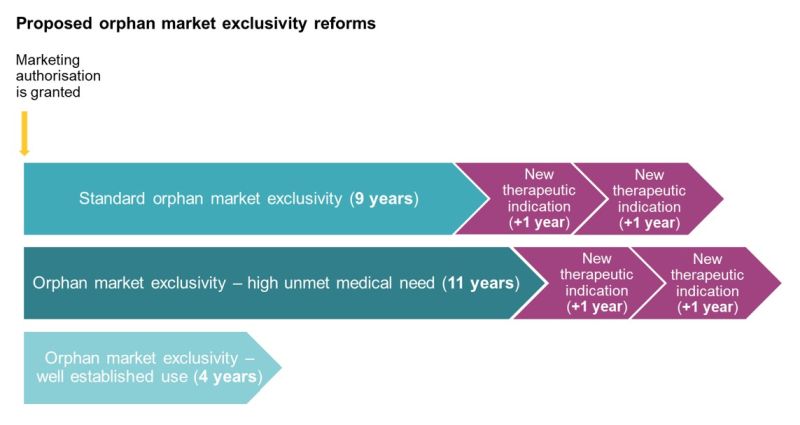 Proposed orphan market exclusivity reforms

Marketing authorisation is granted

Standard orphan market exclusivity (9 years)

New therapeutic indication (+1 year)

New therapeutic indication (+1 year)

Orphan market exclusivity – high unmet medical need (11 years)

New therapeutic indication (+1 year)

New therapeutic indication (+1 year)

Orphan market exclusivity – well established use (4 years)